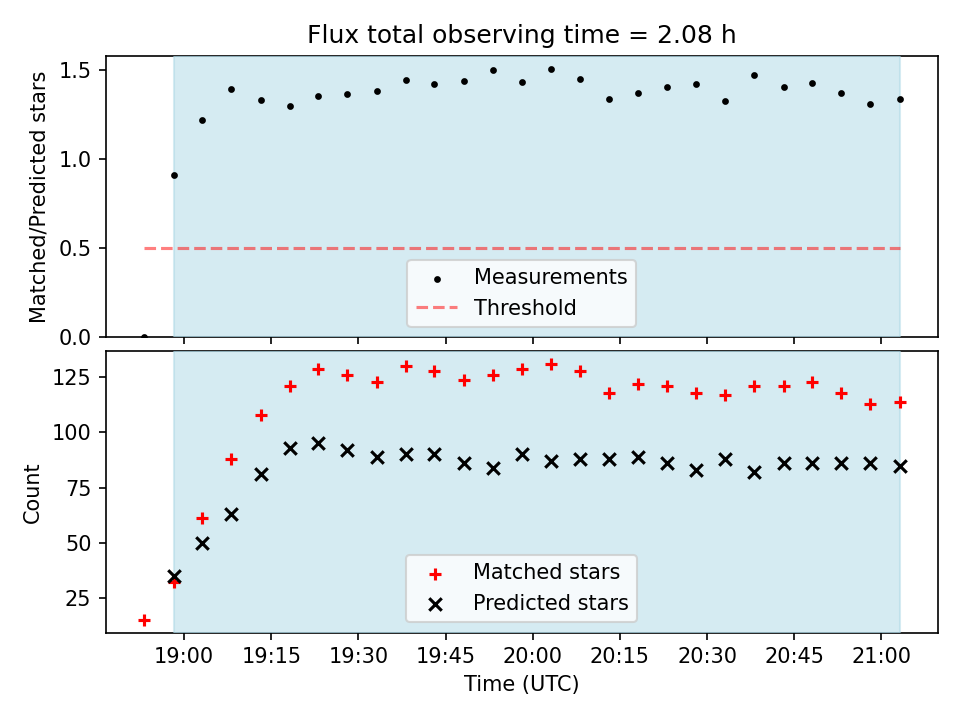 Flux total observing time = 2.08 h

Matched/Predicted stars

1.5
1.0
0.5
0.0

Measurements
Threshold

Count

125
100
75
50
25

Matched stars
Predicted stars

19:00 19:15 19:30 19:45 20:00 20:15 20:30 20:45 21:00

Time (UTC)